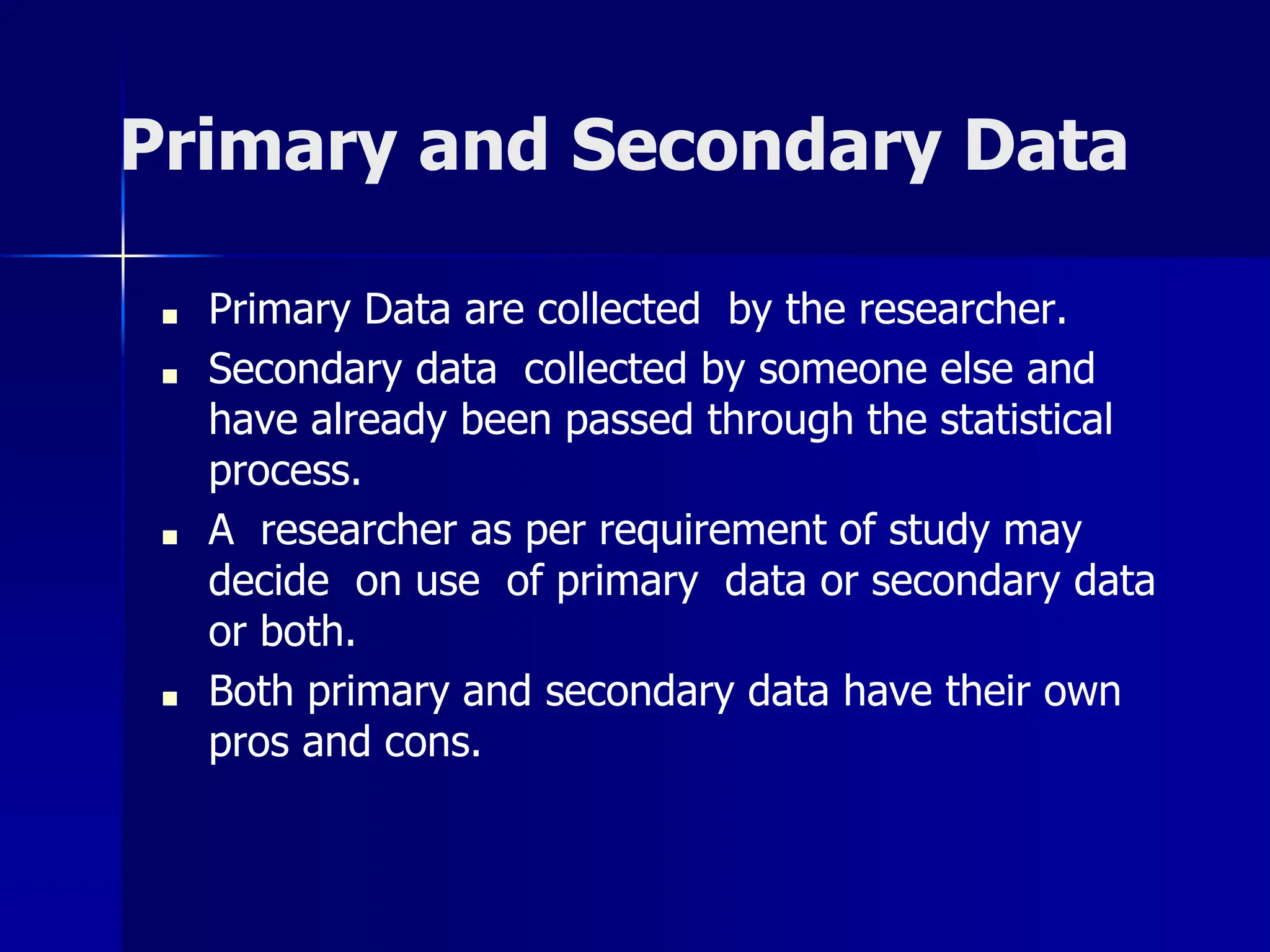 Primary and Secondary Data

- Primary Data are collected by the researcher.
- Secondary data collected by someone else and have already been passed through the statistical process.
- A researcher as per requirement of study may decide on use of primary data or secondary data or both.
- Both primary and secondary data have their own pros and cons.